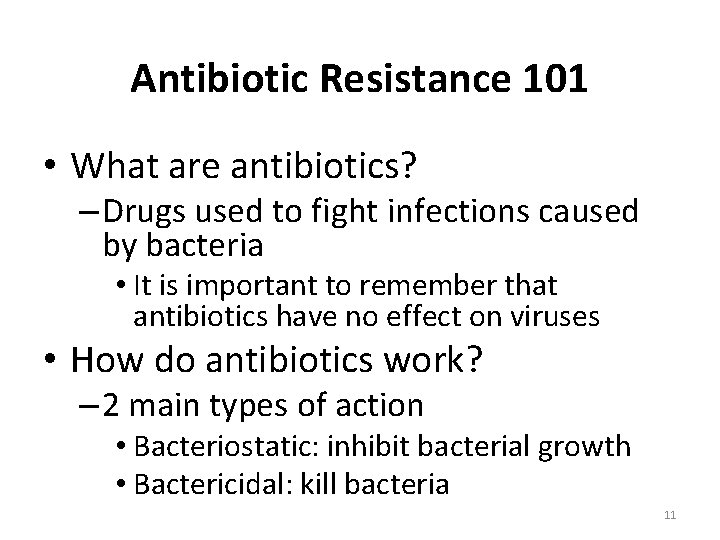 Antibiotic Resistance 101

• What are antibiotics?
 – Drugs used to fight infections caused by bacteria
  • It is important to remember that antibiotics have no effect on viruses
• How do antibiotics work?
 – 2 main types of action
  • Bacteriostatic: inhibit bacterial growth
  • Bactericidal: kill bacteria

11